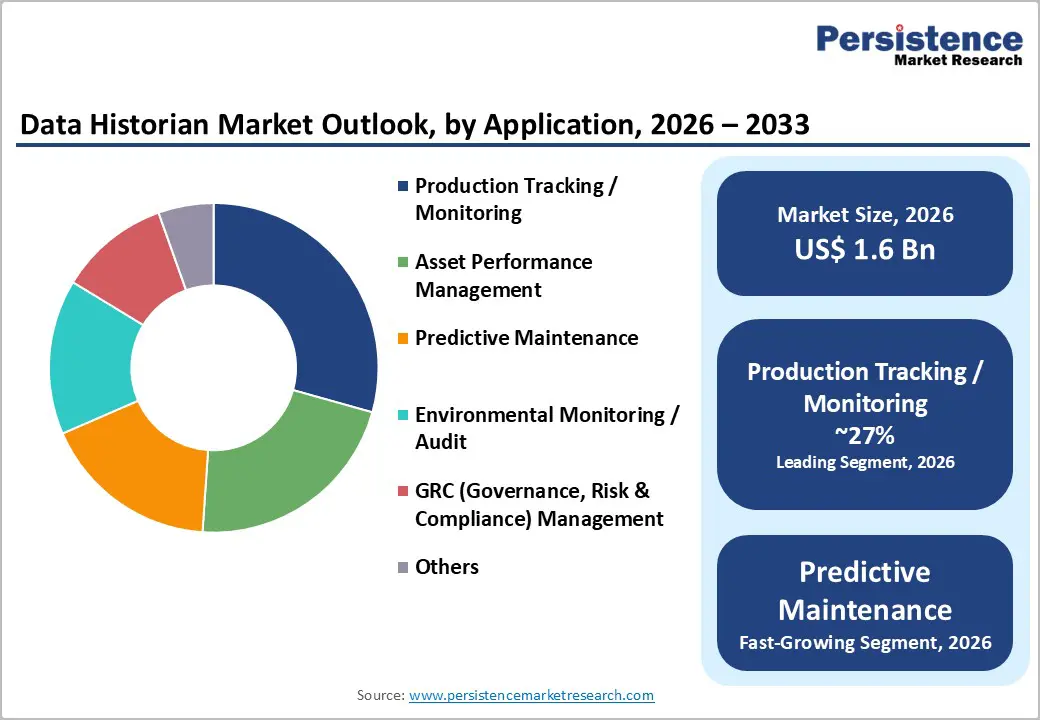 Persistence
Market Research

Data Historian Market Outlook, by Application, 2026 – 2033

Production Tracking / Monitoring

Asset Performance Management

Predictive Maintenance

Environmental Monitoring / Audit

GRC (Governance, Risk & Compliance) Management

Others

Market Size, 2026
US$ 1.6 Bn

Production Tracking / Monitoring
~27%
Leading Segment, 2026

Predictive Maintenance
Fast-Growing Segment, 2026

Source: www.persistencemarketresearch.com